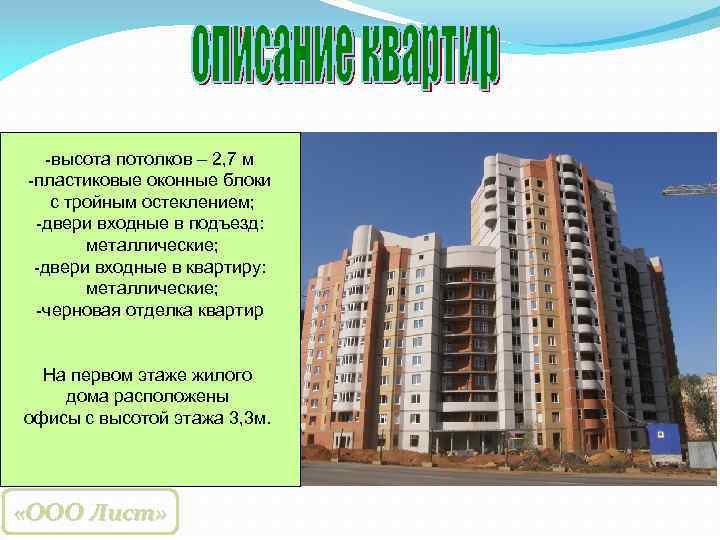 описание квартир

-высота потолков – 2,7 м
-пластиковые оконные блоки с тройным остеклением;
-двери входные в подъезд: металлические;
-двери входные в квартиру: металлические;
-черновая отделка квартир

На первом этаже жилого дома расположены офисы с высотой этажа 3,3м.

«ООО Лист»